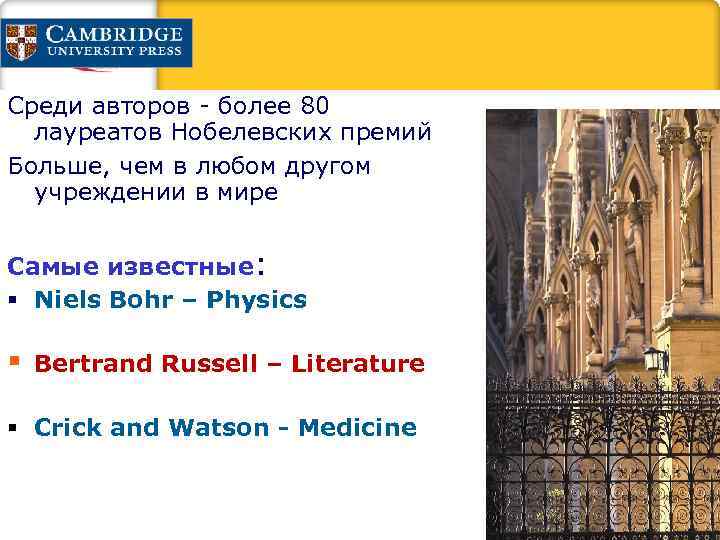 CAMBRIDGE
UNIVERSITY PRESS

Среди авторов - более 80 лауреатов Нобелевских премий
Больше, чем в любом другом учреждении в мире

Самые известные:
▪ Niels Bohr – Physics

▪ Bertrand Russell – Literature

▪ Crick and Watson - Medicine